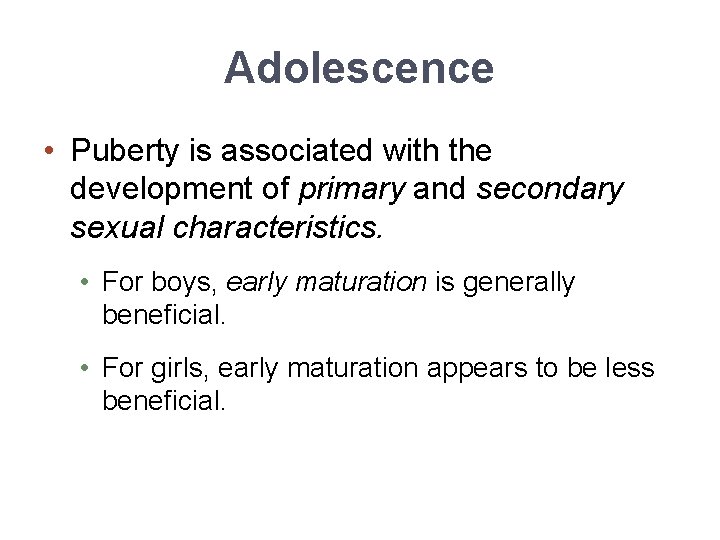 Adolescence

• Puberty is associated with the development of primary and secondary sexual characteristics.

• For boys, early maturation is generally beneficial.

• For girls, early maturation appears to be less beneficial.